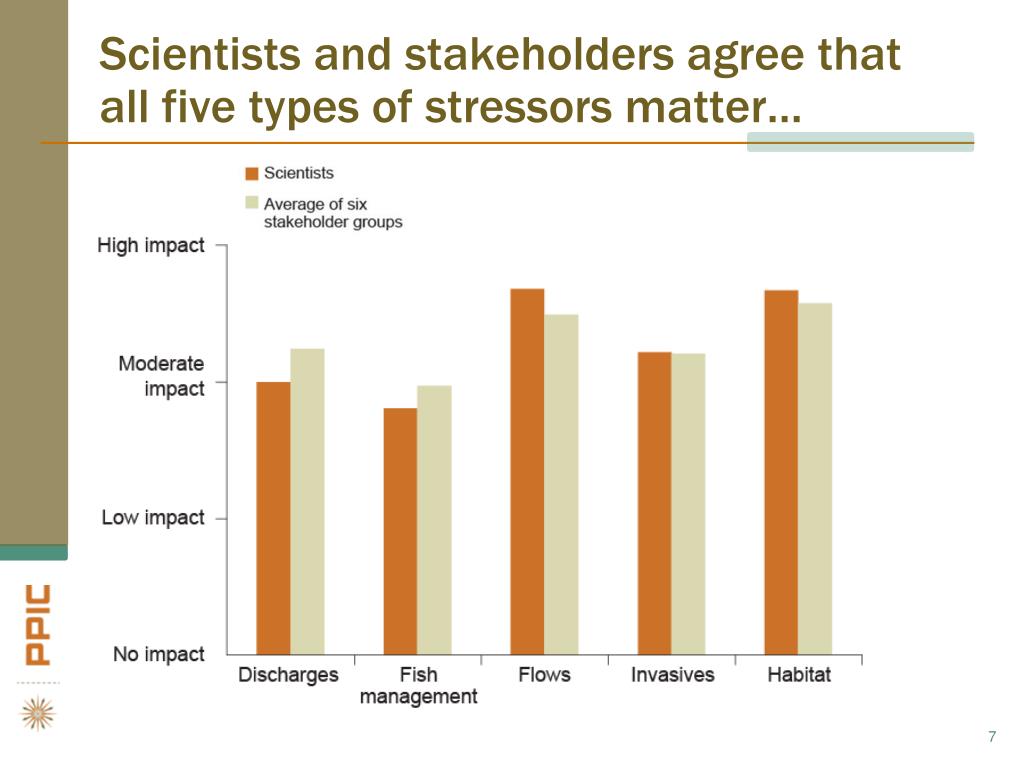 Scientists and stakeholders agree that all five types of stressors matter…

Scientists
Average of six stakeholder groups

High impact
Moderate impact
Low impact
No impact

Discharges
Fish management
Flows
Invasives
Habitat

PPIC

7